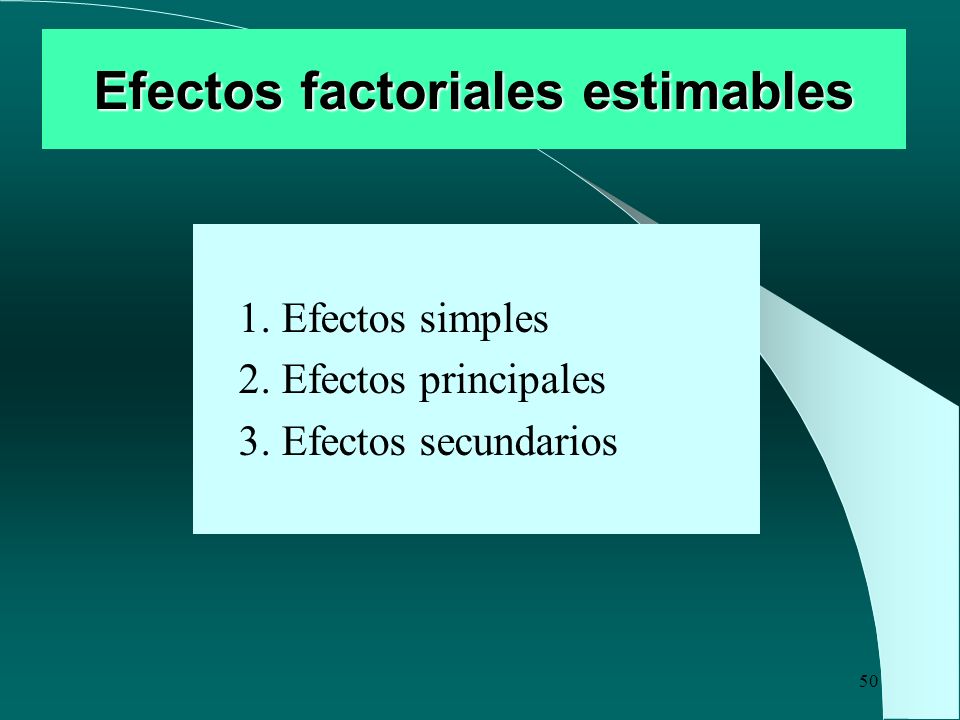 Efectos factoriales estimables

1. Efectos simples
2. Efectos principales
3. Efectos secundarios

50